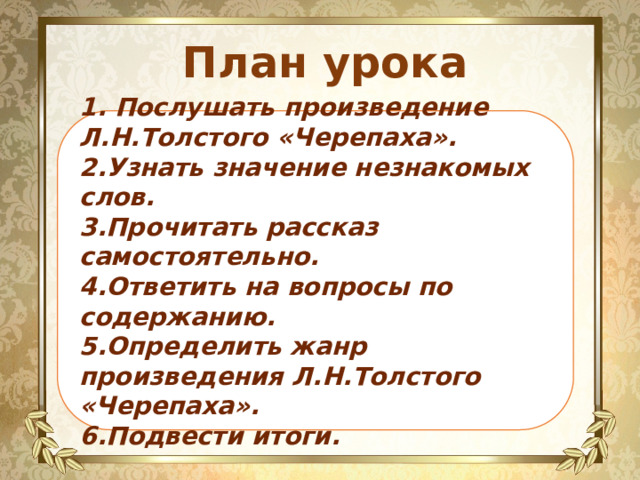 План урока

1. Послушать произведение Л.Н.Толстого «Черепаха».
2.Узнать значение незнакомых слов.
3.Прочитать рассказ самостоятельно.
4.Ответить на вопросы по содержанию.
5.Определить жанр произведения Л.Н.Толстого «Черепаха».
6.Подвести итоги.